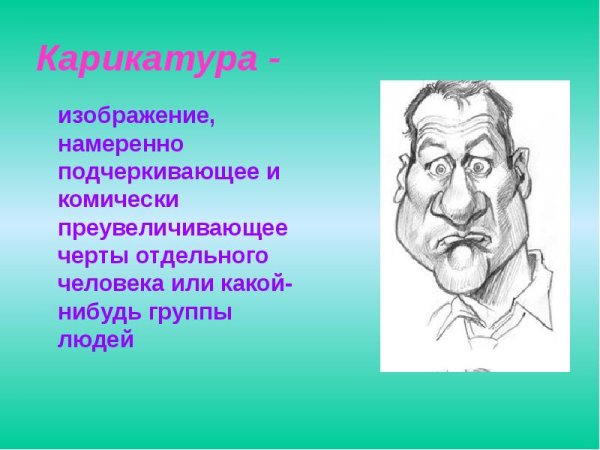 Карикатура -

изображение, намеренно подчеркивающее и комически преувеличивающее черты отдельного человека или какой-нибудь группы людей